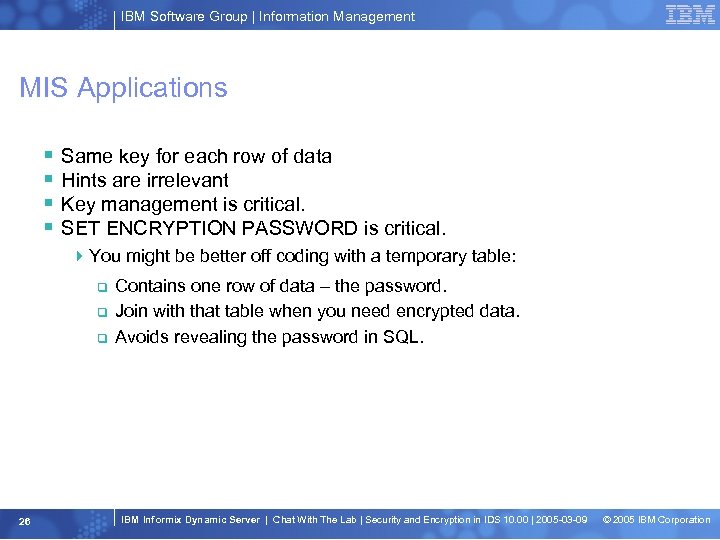 IBM Software Group | Information Management

IBM

MIS Applications

Same key for each row of data
Hints are irrelevant
Key management is critical.
SET ENCRYPTION PASSWORD is critical.

You might be better off coding with a temporary table:

Contains one row of data – the password.
Join with that table when you need encrypted data.
Avoids revealing the password in SQL.

26

IBM Informix Dynamic Server | Chat With The Lab | Security and Encryption in IDS 10.00 | 2005-03-09

© 2005 IBM Corporation